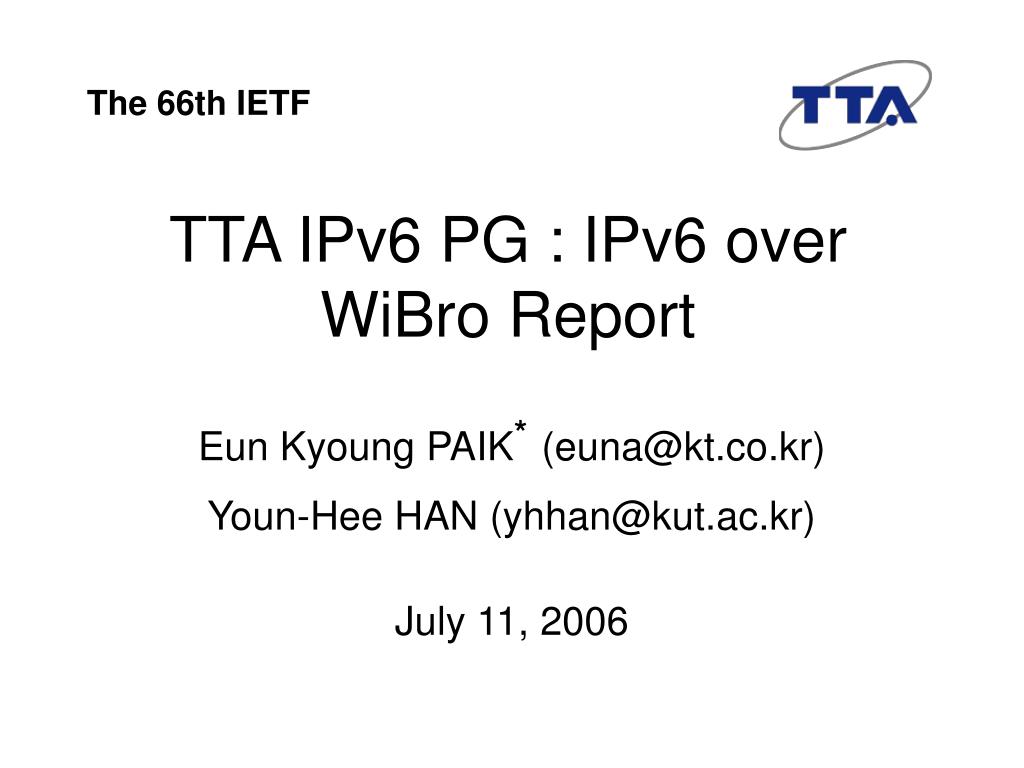 The 66th IETF

TTA

TTA IPv6 PG : IPv6 over WiBro Report

Eun Kyoung PAIK* (euna@kt.co.kr)

Youn-Hee HAN (yhhan@kut.ac.kr)

July 11, 2006